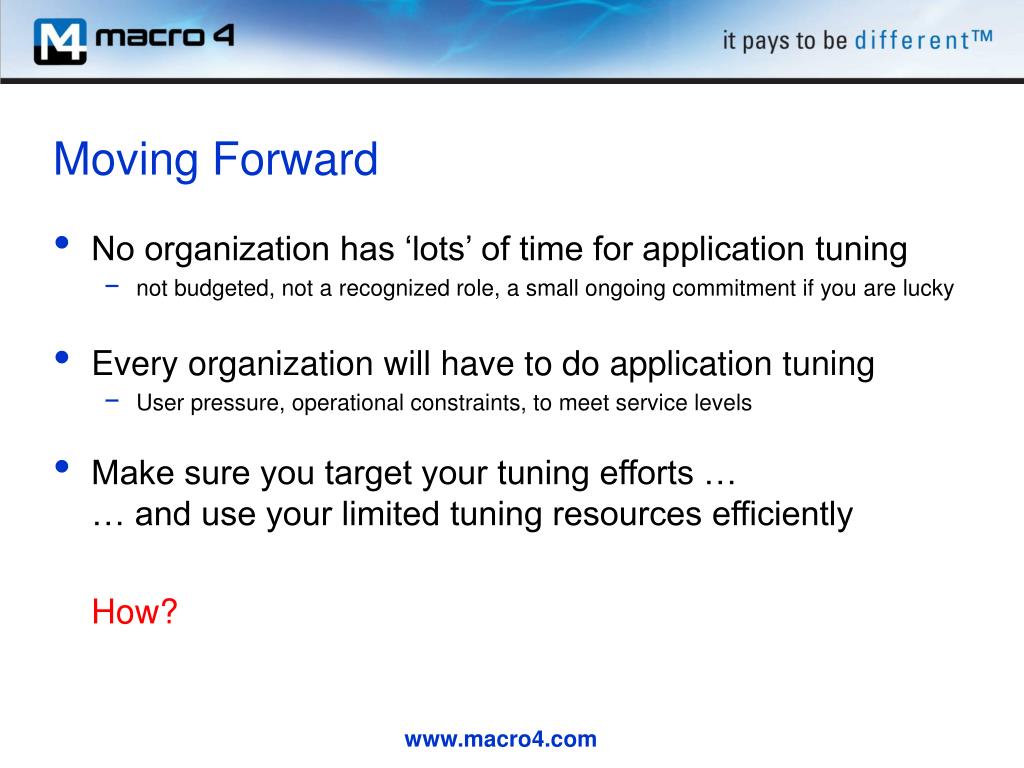 M4 macro 4

it pays to be different™

Moving Forward

• No organization has ‘lots’ of time for application tuning
 – not budgeted, not a recognized role, a small ongoing commitment if you are lucky

• Every organization will have to do application tuning
 – User pressure, operational constraints, to meet service levels

• Make sure you target your tuning efforts …
… and use your limited tuning resources efficiently

How?

www.macro4.com